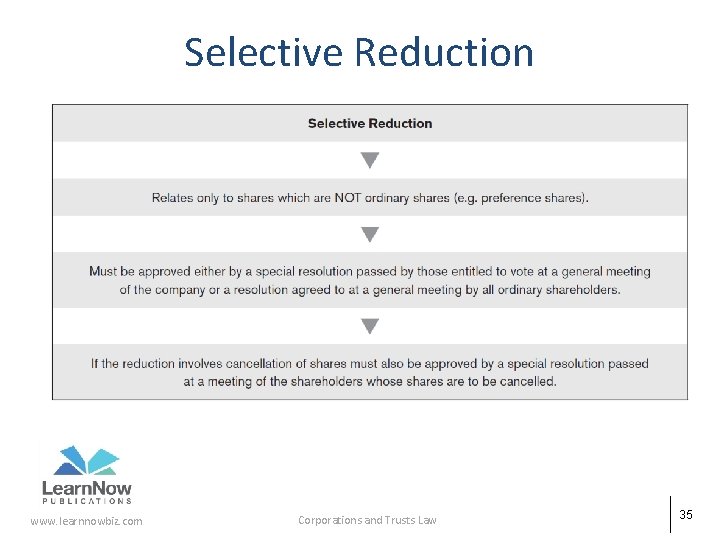 Selective Reduction

Selective Reduction

Relates only to shares which are NOT ordinary shares (e.g. preference shares).

Must be approved either by a special resolution passed by those entitled to vote at a general meeting of the company or a resolution agreed to at a general meeting by all ordinary shareholders.

If the reduction involves cancellation of shares must also be approved by a special resolution passed at a meeting of the shareholders whose shares are to be cancelled.

LearnNow
PUBLICATIONS
www.learnnowbiz.com

Corporations and Trusts Law

35